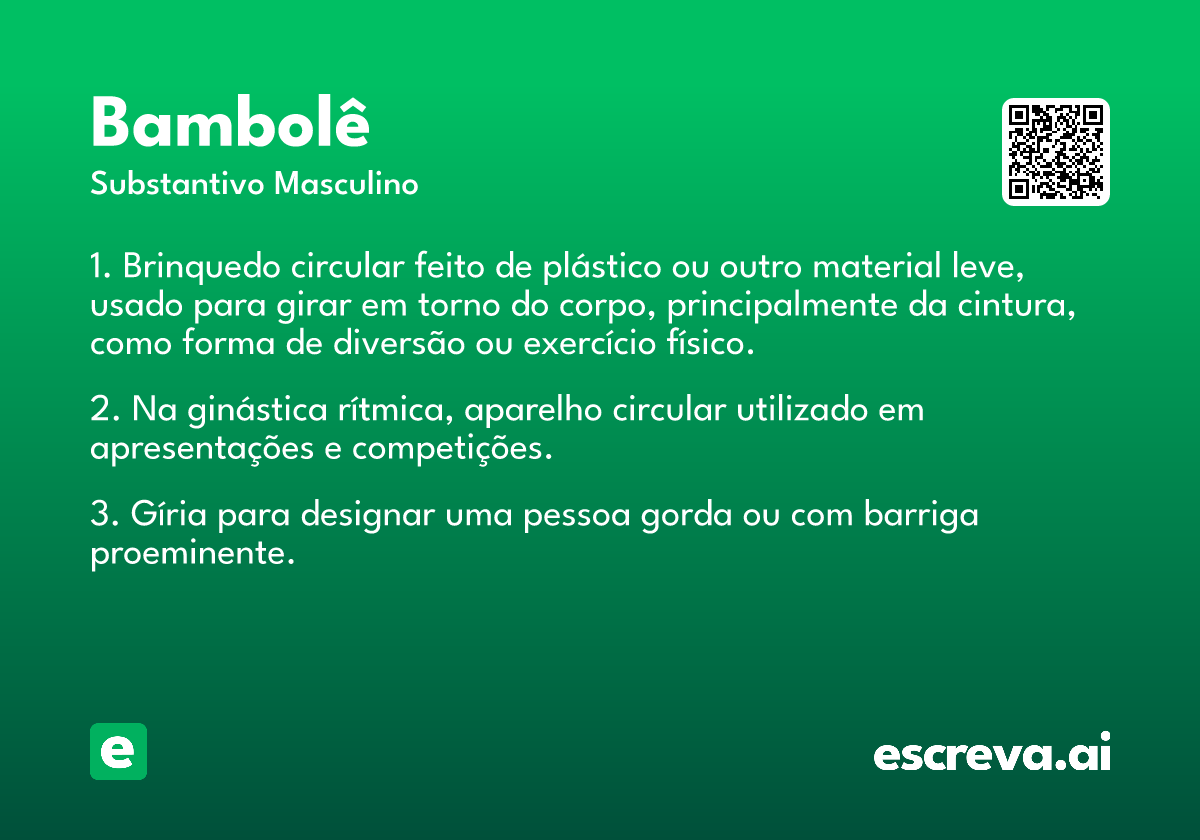 Bambolê
Substantivo Masculino

1. Brinquedo circular feito de plástico ou outro material leve, usado para girar em torno do corpo, principalmente da cintura, como forma de diversão ou exercício físico.

2. Na ginástica rítmica, aparelho circular utilizado em apresentações e competições.

3. Gíria para designar uma pessoa gorda ou com barriga proeminente.

e

escreva.ai